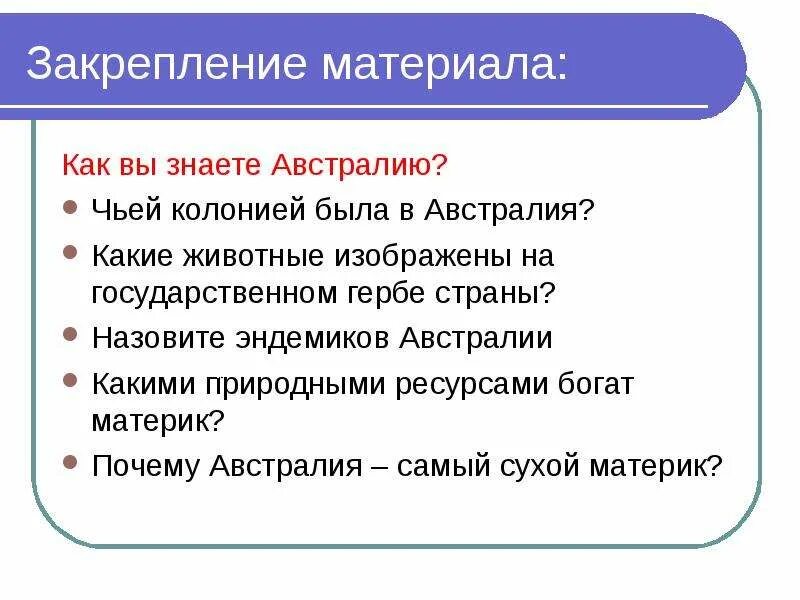 Закрепление материала:

Как вы знаете Австралию?

- Чьей колонией была в Австралия?
- Какие животные изображены на государственном гербе страны?
- Назовите эндемиков Австралии
- Какими природными ресурсами богат материк?
- Почему Австралия – самый сухой материк?